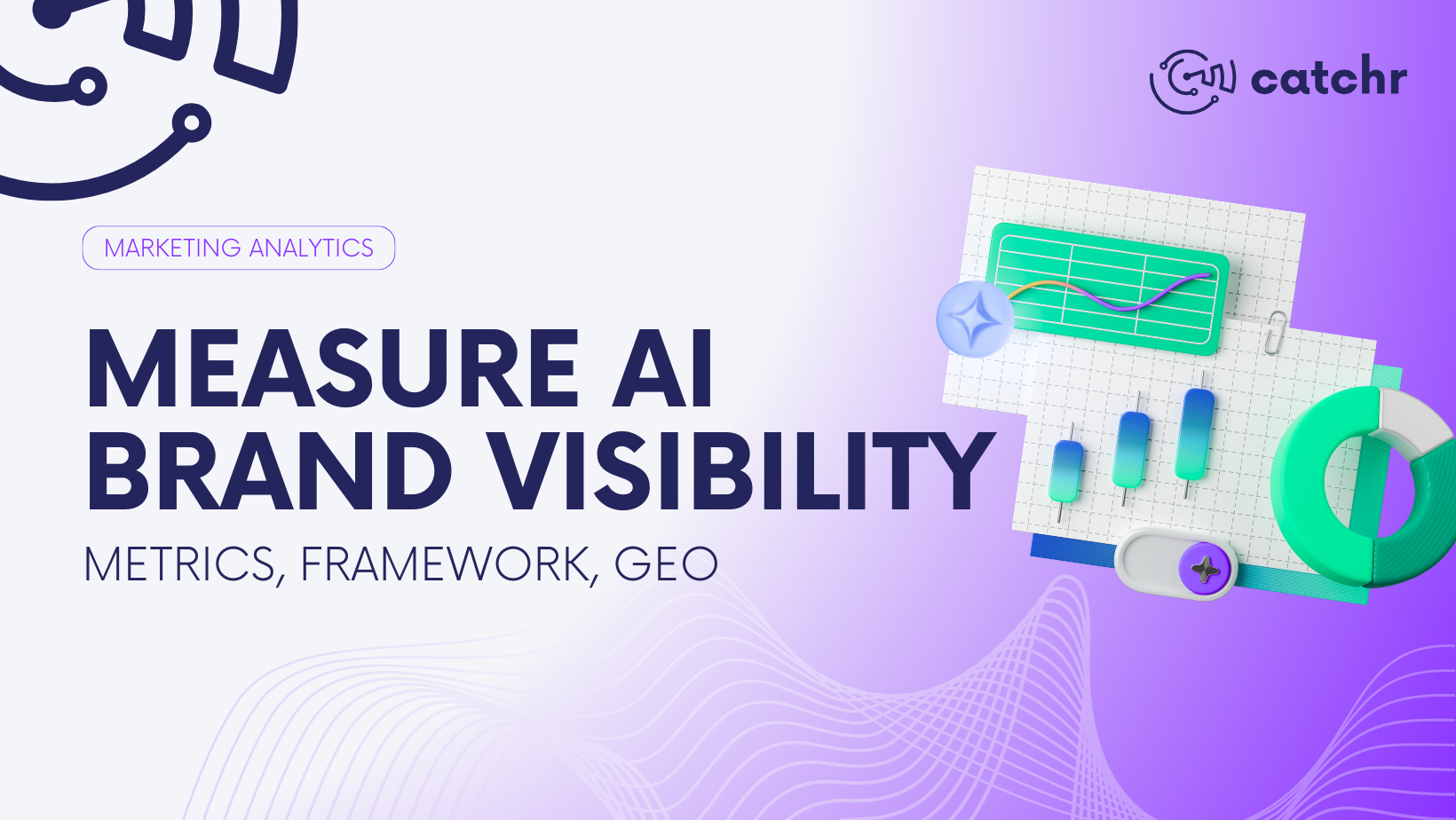 catchr

MARKETING ANALYTICS

MEASURE AI BRAND VISIBILITY

METRICS, FRAMEWORK, GEO